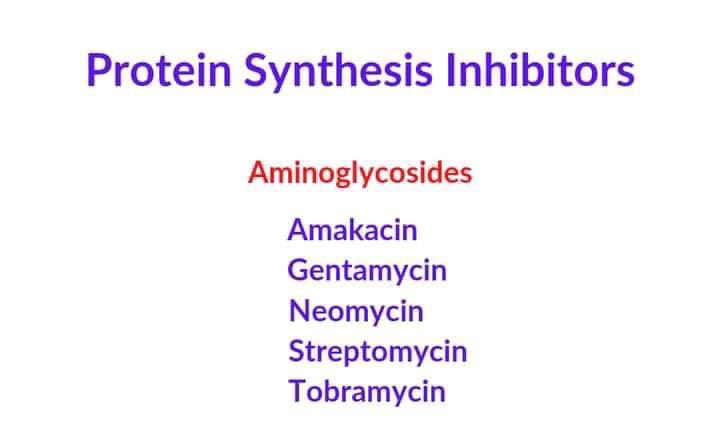 Protein Synthesis Inhibitors

Aminoglycosides

Amakacin
Gentamycin
Neomycin
Streptomycin
Tobramycin